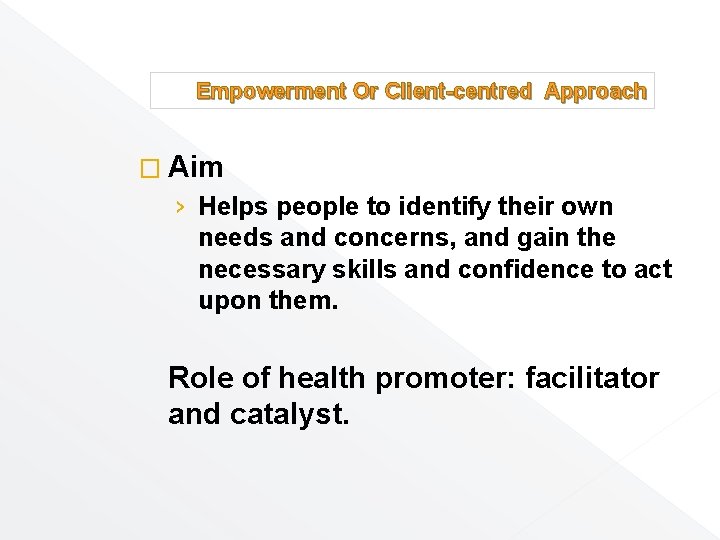 Empowerment Or Client-centred Approach

□ Aim

› Helps people to identify their own needs and concerns, and gain the necessary skills and confidence to act upon them.

Role of health promoter: facilitator and catalyst.